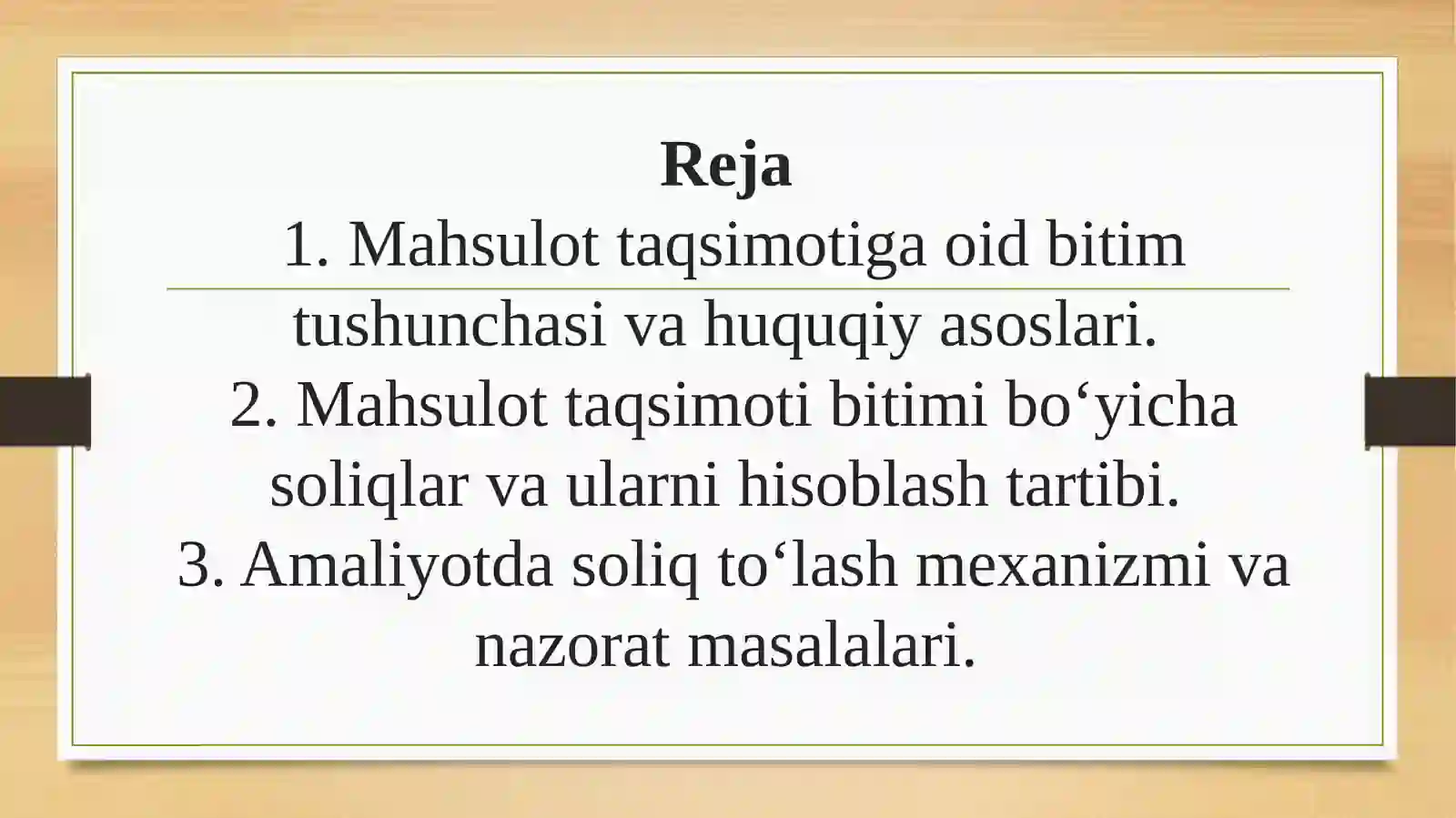 Reja
1. Mahsulot taqsimotiga oid bitim tushunchasi va huquqiy asoslari.
2. Mahsulot taqsimoti bitimi bo‘yicha soliqlar va ularni hisoblash tartibi.
3. Amaliyotda soliq to‘lash mexanizmi va nazorat masalalari.